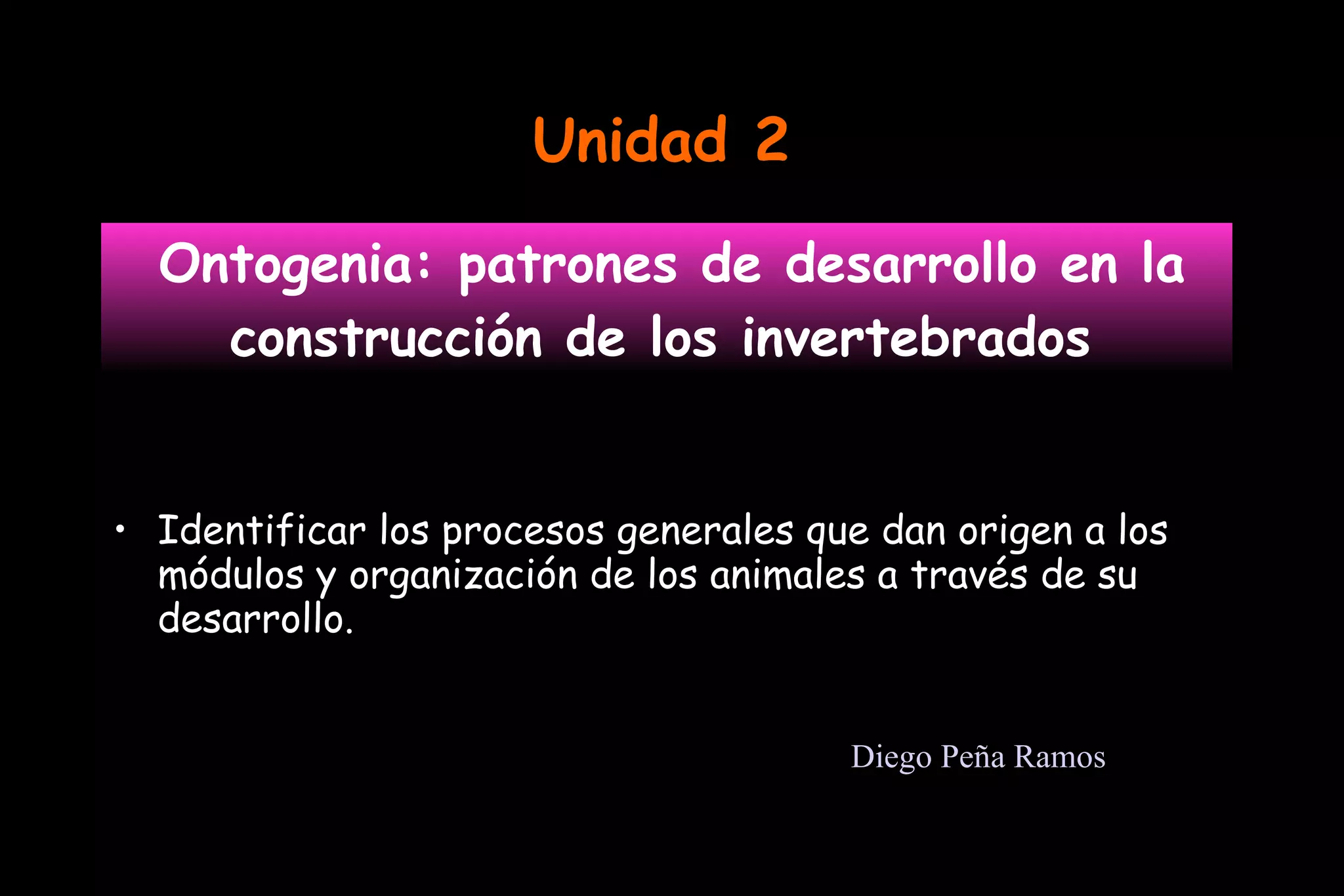 Unidad 2

Ontogenia: patrones de desarrollo en la construcción de los invertebrados

• Identificar los procesos generales que dan origen a los módulos y organización de los animales a través de su desarrollo.

Diego Peña Ramos